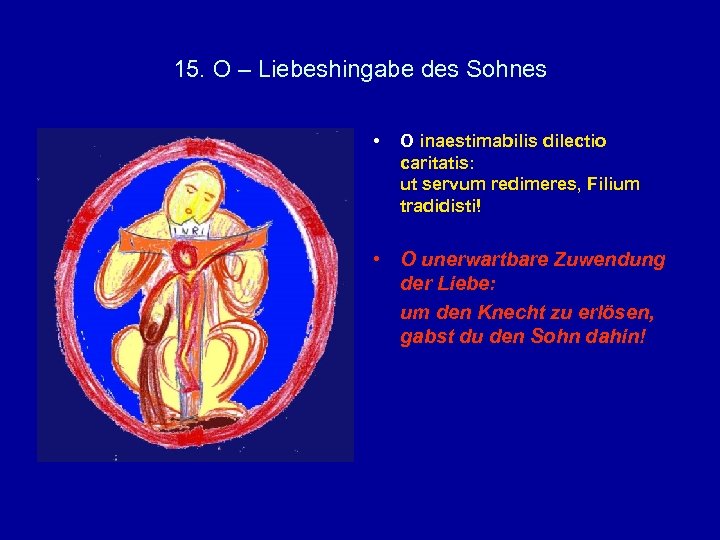 15. O – Liebeshingabe des Sohnes

INRI

• O inaestimabilis dilectio caritatis: ut servum redimeres, Filium tradidisti!

• O unerwartbare Zuwendung der Liebe:

um den Knecht zu erlösen, gabst du den Sohn dahin!